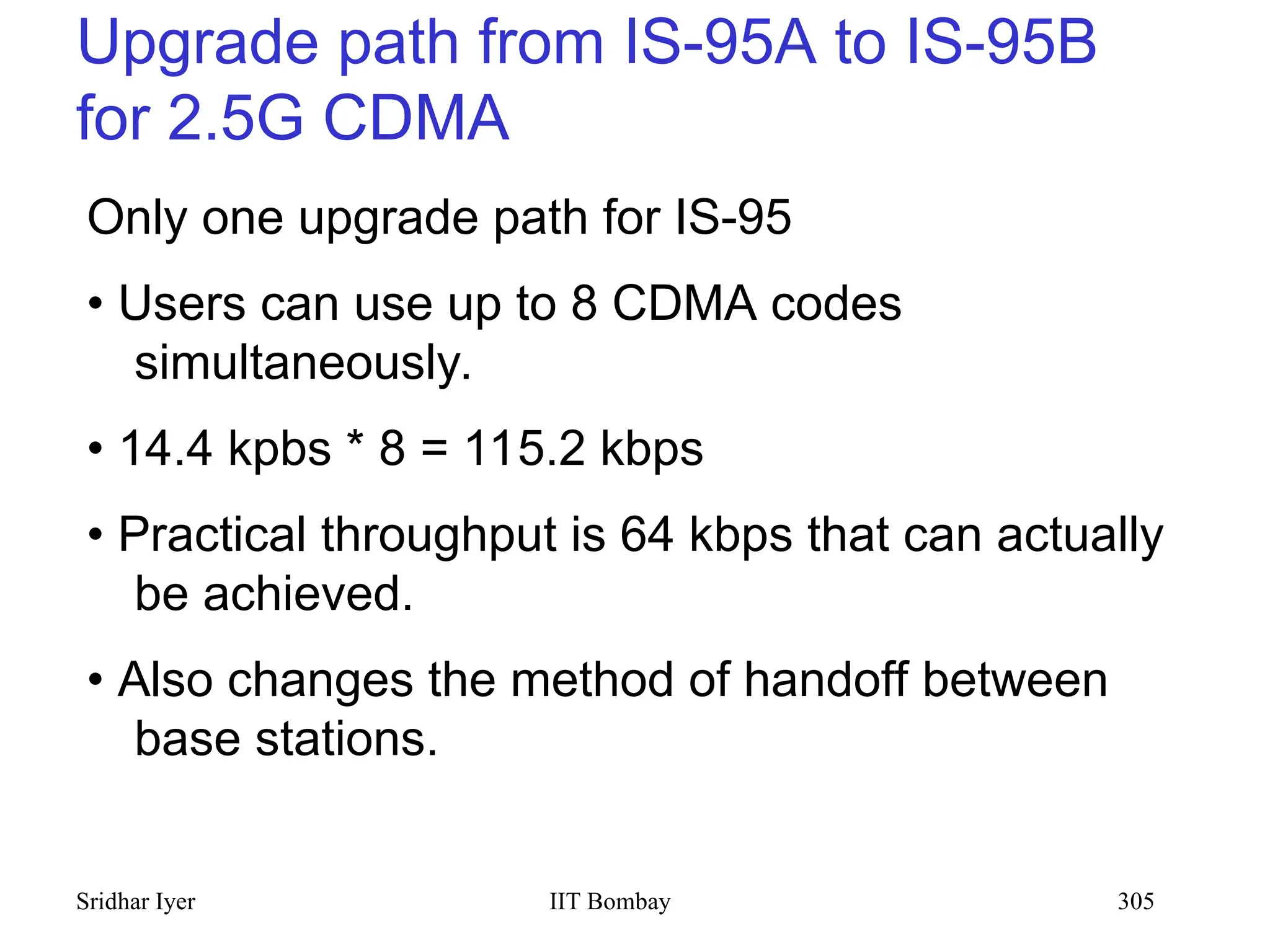 Upgrade path from IS-95A to IS-95B for 2.5G CDMA

Only one upgrade path for IS-95

• Users can use up to 8 CDMA codes simultaneously.

• 14.4 kpbs * 8 = 115.2 kbps

• Practical throughput is 64 kbps that can actually be achieved.

• Also changes the method of handoff between base stations.

Sridhar Iyer IIT Bombay 305